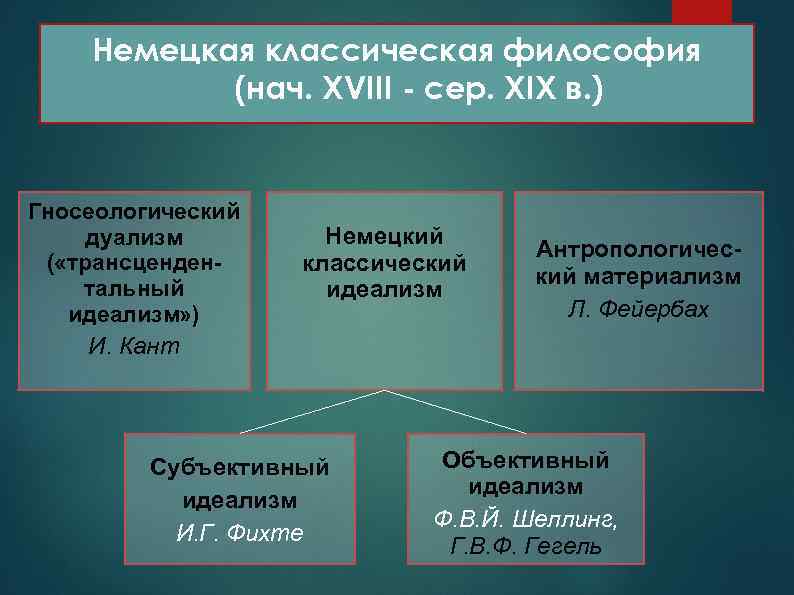 Немецкая классическая философия (нач. XVIII - сер. XIX в.)

Гносеологический дуализм («трансцендентальный идеализм»)
И. Кант

Немецкий классический идеализм

Антропологический материализм
Л. Фейербах

Субъективный идеализм
И.Г. Фихте

Объективный идеализм
Ф.В.Й. Шеллинг, Г.В.Ф. Гегель